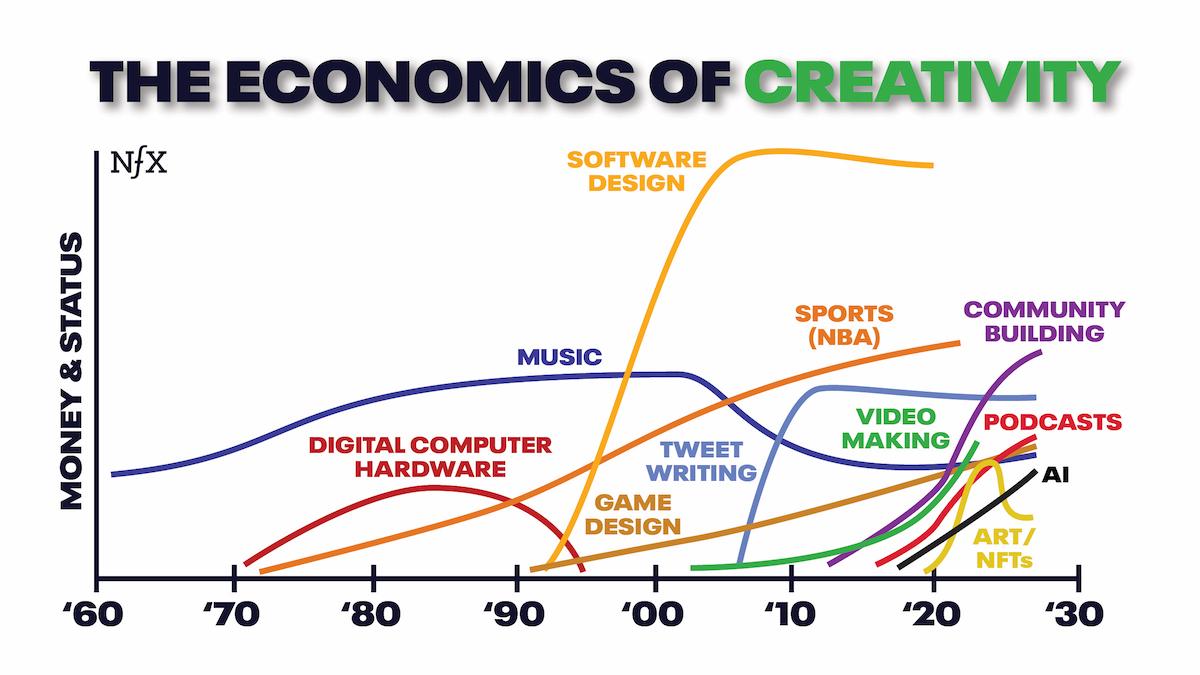 THE ECONOMICS OF CREATIVITY

NfX

MONEY & STATUS

SOFTWARE DESIGN

SPORTS (NBA)

COMMUNITY BUILDING

MUSIC

VIDEO MAKING

PODCASTS

DIGITAL COMPUTER HARDWARE

TWEET WRITING

AI

GAME DESIGN

ART/ NFTs

'60 '70 '80 '90 '00 '10 '20 '30